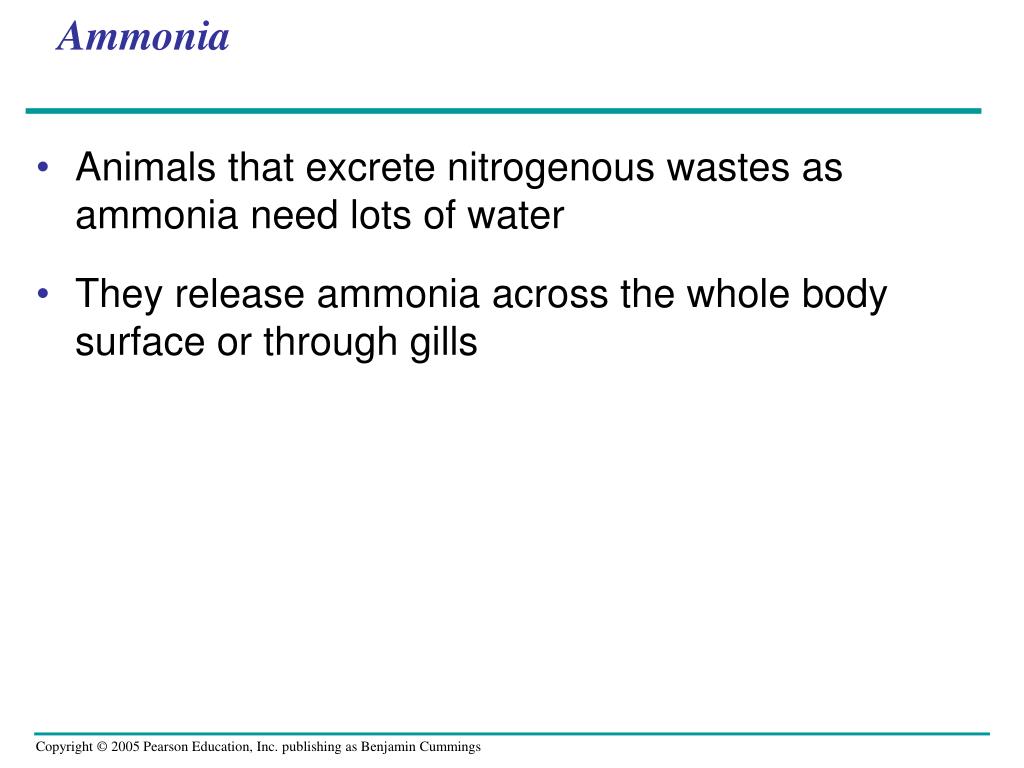 Ammonia

• Animals that excrete nitrogenous wastes as ammonia need lots of water

• They release ammonia across the whole body surface or through gills

Copyright © 2005 Pearson Education, Inc. publishing as Benjamin Cummings